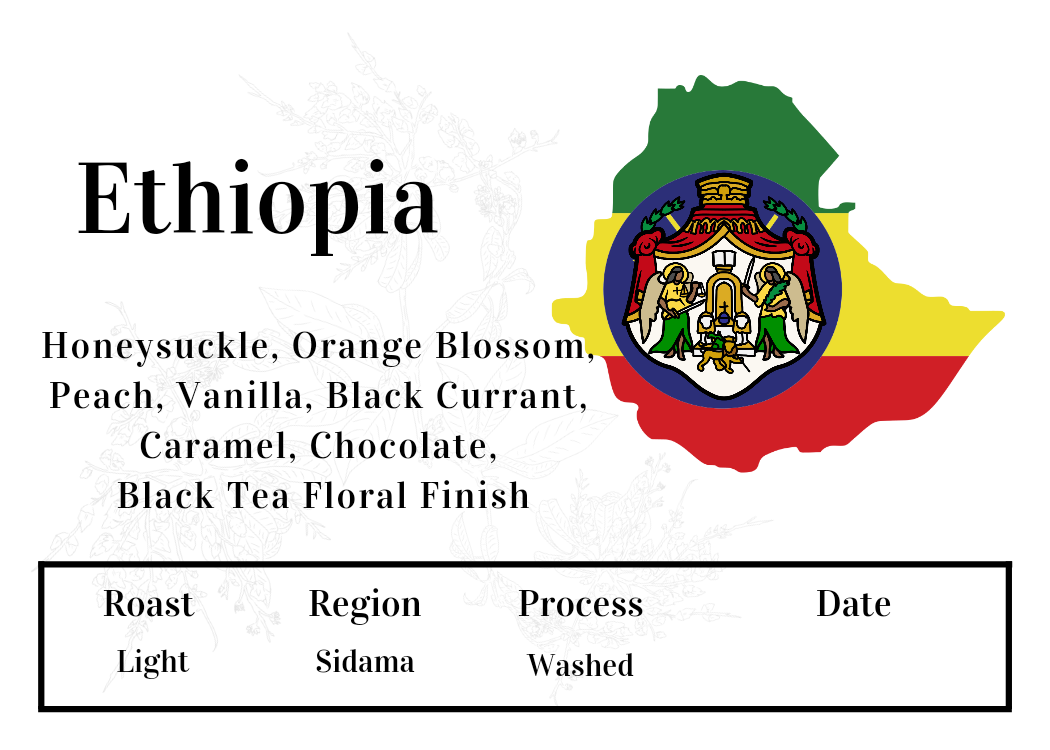 Ethiopia

Honeysuckle, Orange Blossom, Peach, Vanilla, Black Currant, Caramel, Chocolate, Black Tea Floral Finish

| Roast | Region | Process | Date |
|---|---|---|---|
| Light | Sidama | Washed | |